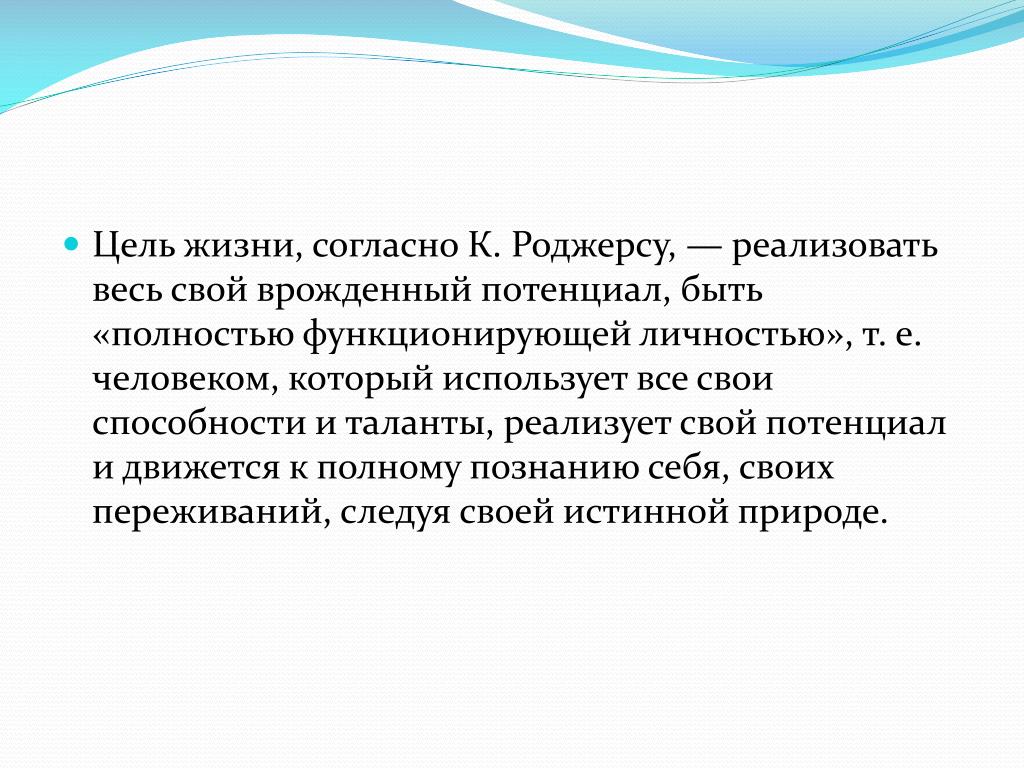 Цель жизни, согласно К. Роджерсу, — реализовать весь свой врожденный потенциал, быть «полностью функционирующей личностью», т. е. человеком, который использует все свои способности и таланты, реализует свой потенциал и движется к полному познанию себя, своих переживаний, следуя своей истинной природе.